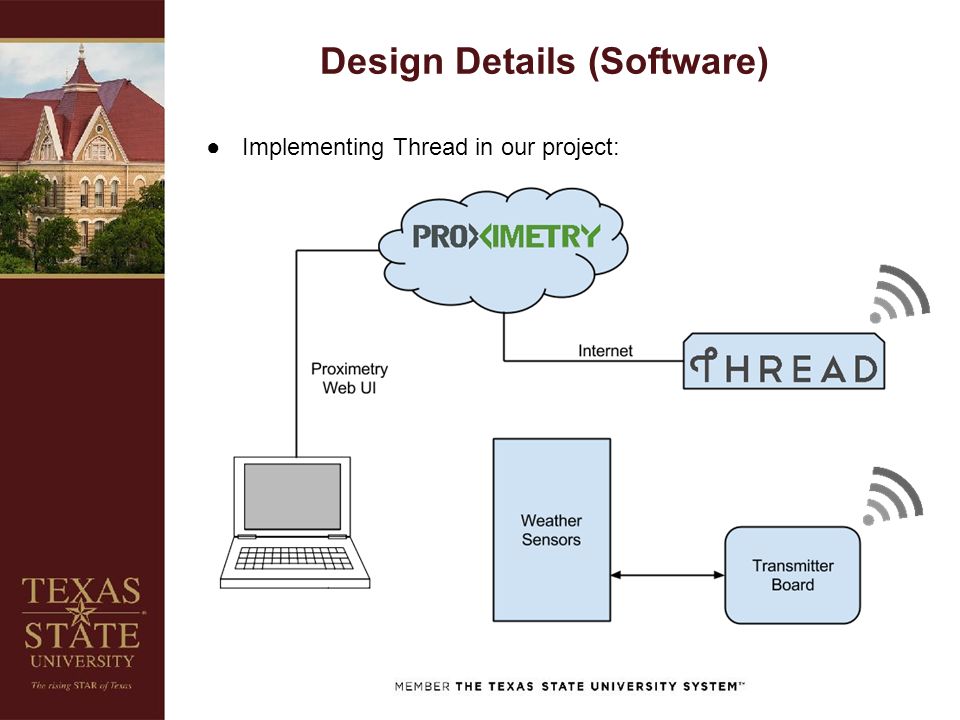 Design Details (Software)

● Implementing Thread in our project:

PROXIMETRY

Proximetry Web UI

Internet

THREAD

Weather Sensors

Transmitter Board

TEXAS STATE UNIVERSITY
The rising STAR of Texas

MEMBER THE TEXAS STATE UNIVERSITY SYSTEM™